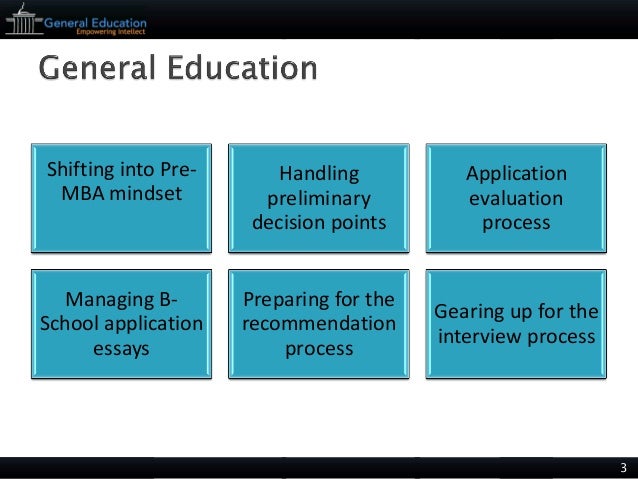 General Education
Empowering Intellect

General Education

Shifting into Pre-MBA mindset

Handling preliminary decision points

Application evaluation process

Managing B-School application essays

Preparing for the recommendation process

Gearing up for the interview process

3